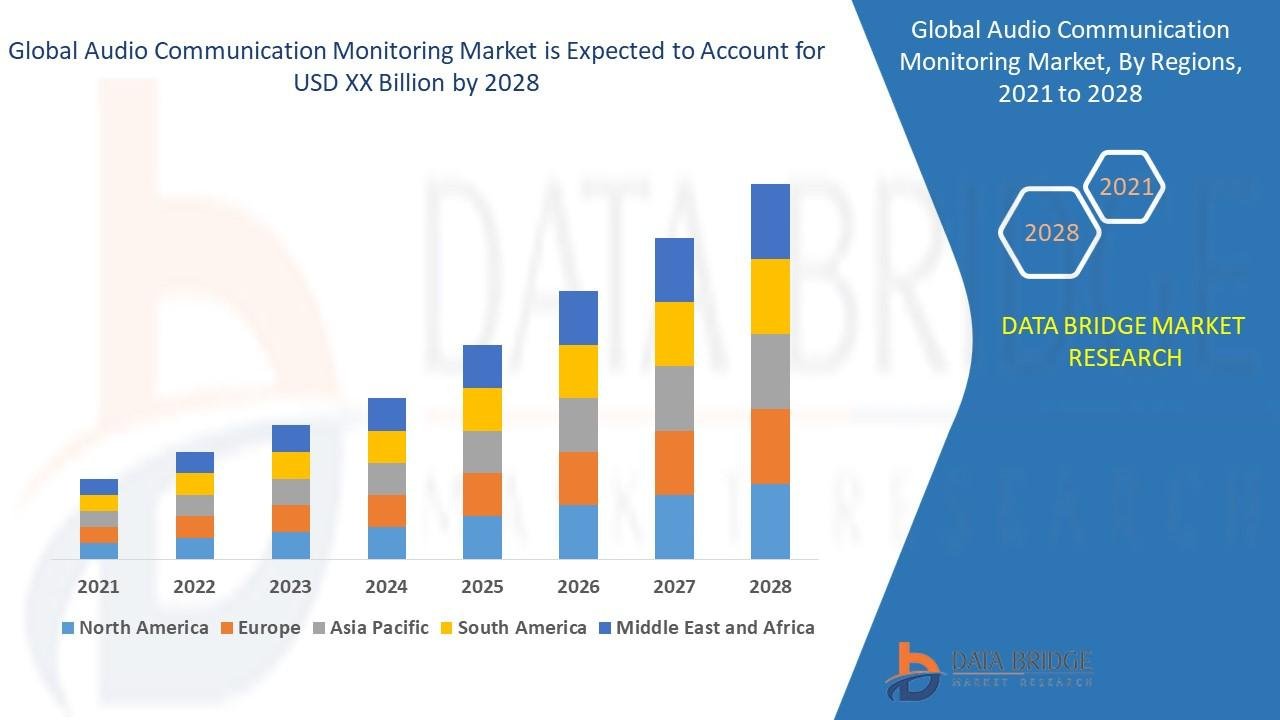 Global Audio Communication Monitoring Market is Expected to Account for USD XX Billion by 2028

2021
2022
2023
2024
2025
2026
2027
2028

North America
Europe
Asia Pacific
South America
Middle East and Africa

Global Audio Communication Monitoring Market, By Regions, 2021 to 2028

2021
2028

DATA BRIDGE MARKET RESEARCH

DATA BRIDGE
MARKET RESEARCH